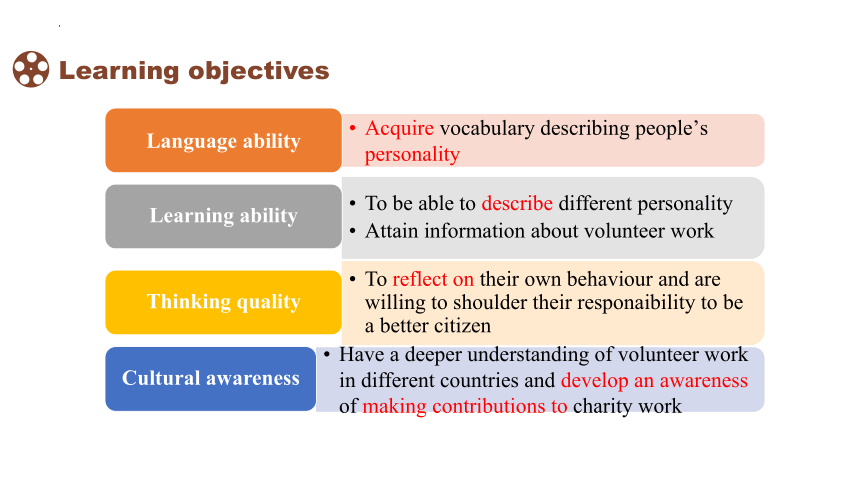 Learning objectives

Language ability

• Acquire vocabulary describing people's personality

Learning ability

• To be able to describe different personality
• Attain information about volunteer work

Thinking quality

• To reflect on their own behaviour and are willing to shoulder their responaibility to be a better citizen

Cultural awareness

• Have a deeper understanding of volunteer work in different countries and develop an awareness of making contributions to charity work